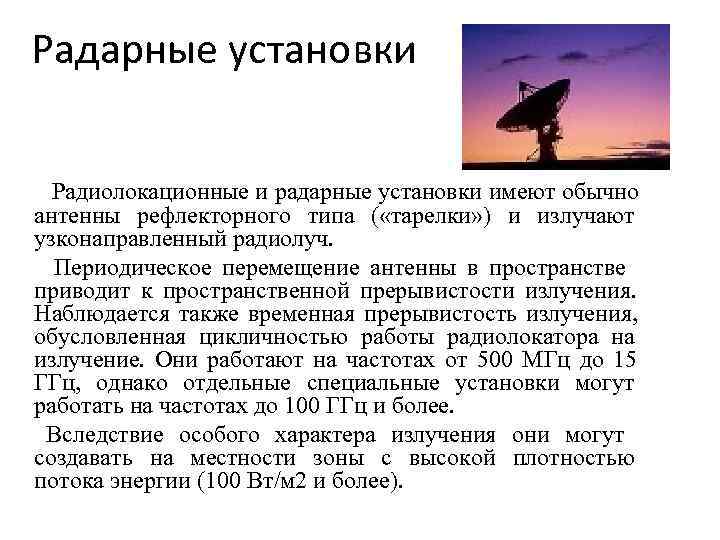 Радарные установки

Радиолокационные и радарные установки имеют обычно антенны рефлекторного типа («тарелки») и излучают узконаправленный радиолуч.

Периодическое перемещение антенны в пространстве приводит к пространственной прерывистости излучения. Наблюдается также временная прерывистость излучения, обусловленная цикличностью работы радиолокатора на излучение. Они работают на частотах от 500 МГц до 15 ГГц, однако отдельные специальные установки могут работать на частотах до 100 ГГц и более.

Вследствие особого характера излучения они могут создавать на местности зоны с высокой плотностью потока энергии (100 Вт/м2 и более).